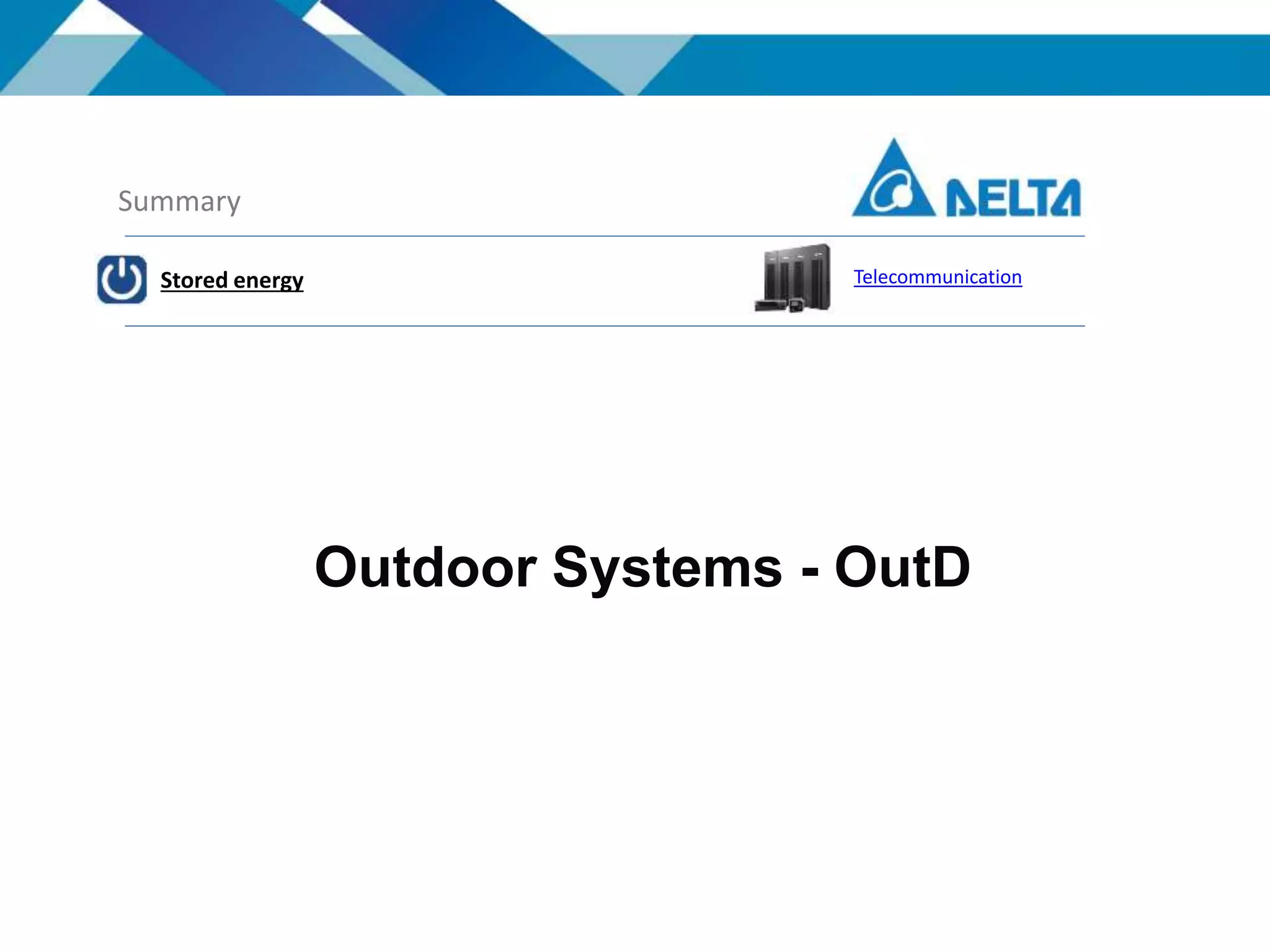 Summary

DELTA

Stored energy

Telecommunication

Outdoor Systems - OutD